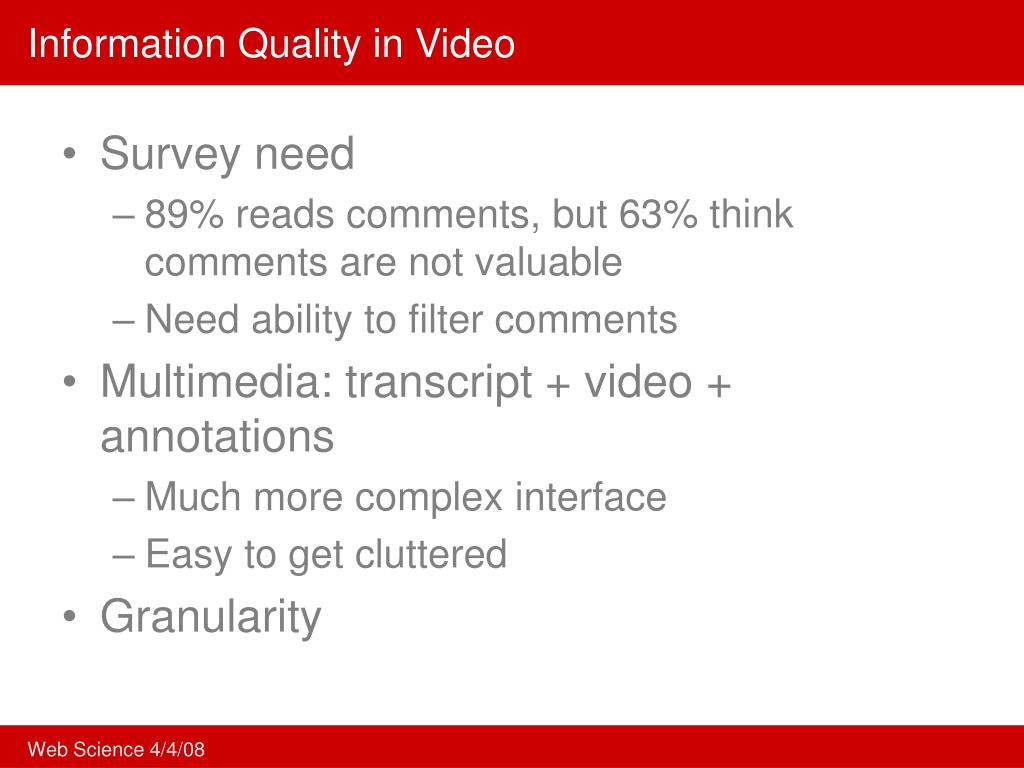 Information Quality in Video

• Survey need
– 89% reads comments, but 63% think comments are not valuable
– Need ability to filter comments
• Multimedia: transcript + video + annotations
– Much more complex interface
– Easy to get cluttered
• Granularity

Web Science 4/4/08